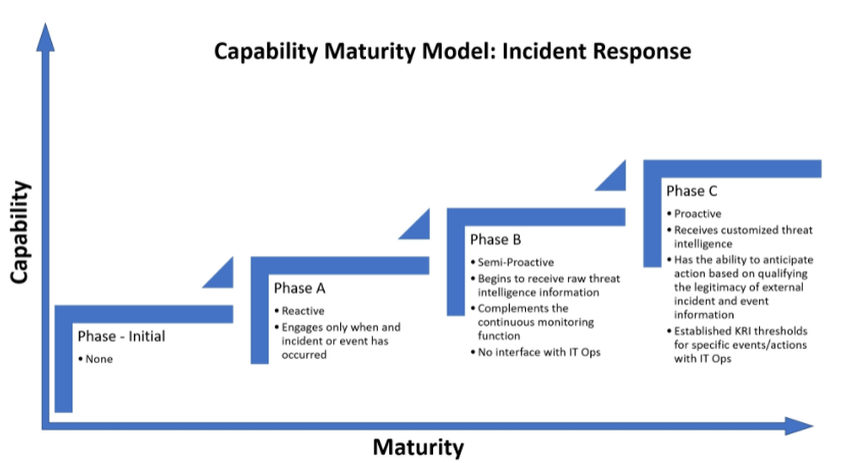 Capability Maturity Model: Incident Response

Capability

Phase - Initial
• None

Phase A
• Reactive
• Engages only when and incident or event has occurred

Phase B
• Semi-Proactive
• Begins to receive raw threat intelligence information
• Complements the continuous monitoring function
• No interface with IT Ops

Phase C
• Proactive
• Receives customized threat intelligence
• Has the ability to anticipate action based on qualifying the legitimacy of external incident and event information
• Established KRI thresholds for specific events/actions with IT Ops

Maturity